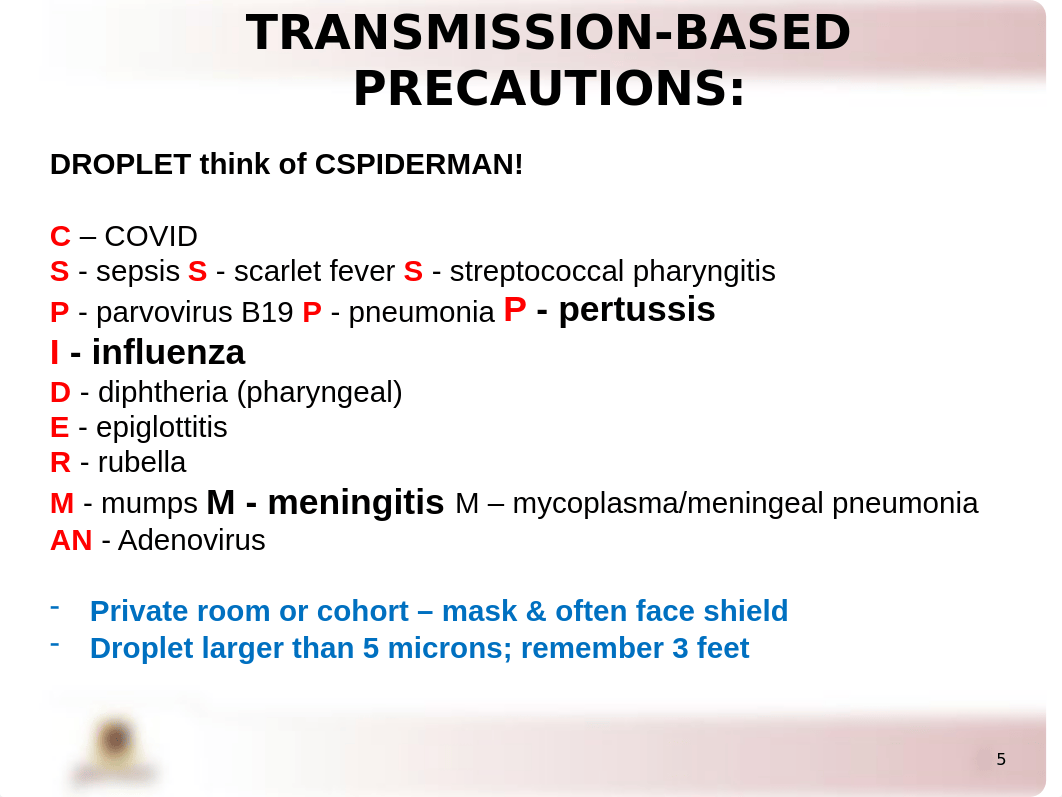 TRANSMISSION-BASED PRECAUTIONS:

DROPLET think of CSPIDERMAN!

C – COVID
S - sepsis S - scarlet fever S - streptococcal pharyngitis
P - parvovirus B19 P - pneumonia P - pertussis
I - influenza
D - diphtheria (pharyngeal)
E - epiglottitis
R - rubella
M - mumps M - meningitis M – mycoplasma/meningeal pneumonia
AN - Adenovirus

- Private room or cohort – mask & often face shield
- Droplet larger than 5 microns; remember 3 feet

5